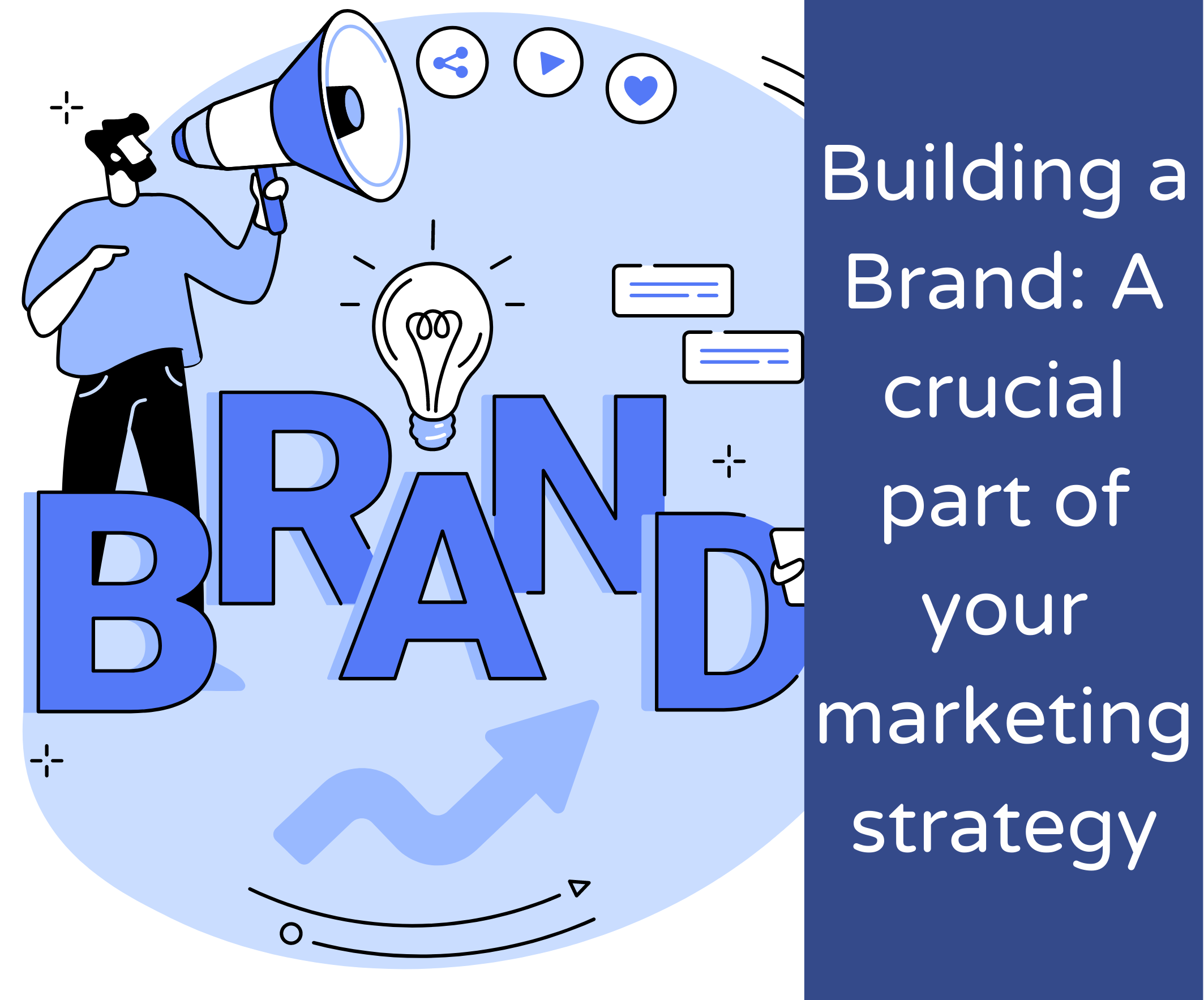 BRAND

Building a Brand: A crucial part of your marketing strategy